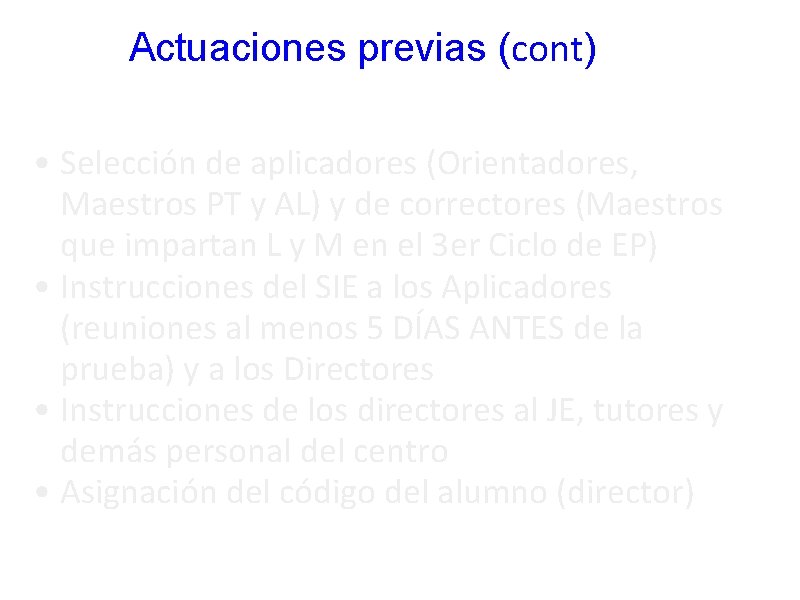 Actuaciones previas (cont)

• Selección de aplicadores (Orientadores, Maestros PT y AL) y de correctores (Maestros que impartan L y M en el 3er Ciclo de EP)
• Instrucciones del SIE a los Aplicadores (reuniones al menos 5 DÍAS ANTES de la prueba) y a los Directores
• Instrucciones de los directores al JE, tutores y demás personal del centro
• Asignación del código del alumno (director)